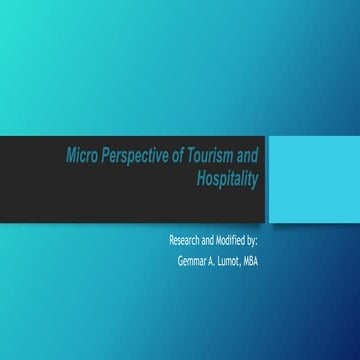 Micro Perspective of Tourism and Hospitality

Research and Modified by:

Gemmar A. Lumot, MBA